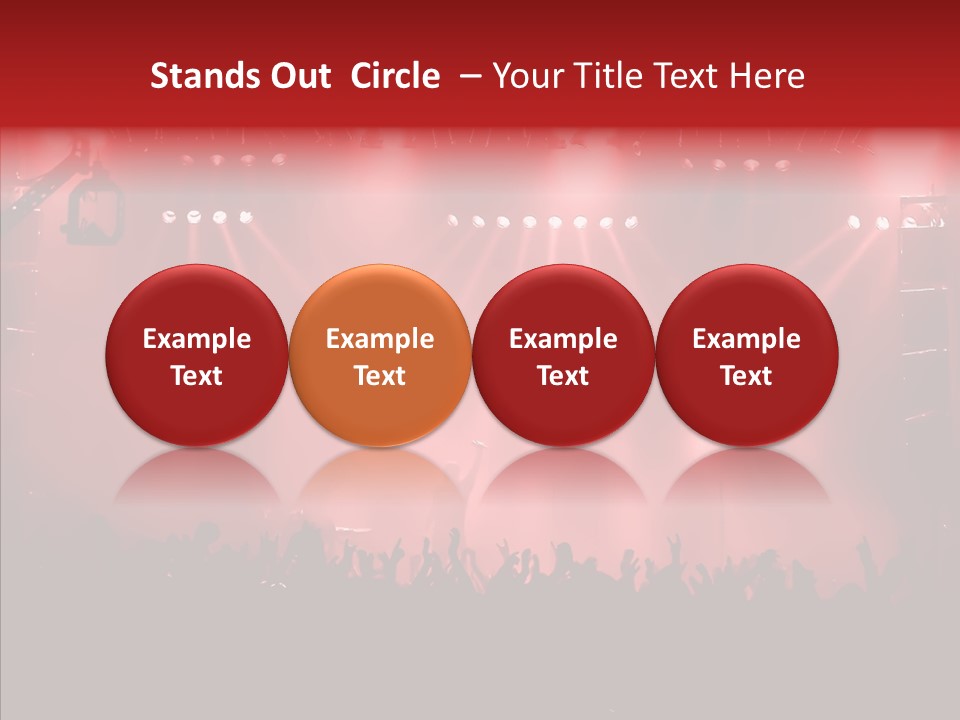 Stands Out Circle – Your Title Text Here

Example Text

Example Text

Example Text

Example Text